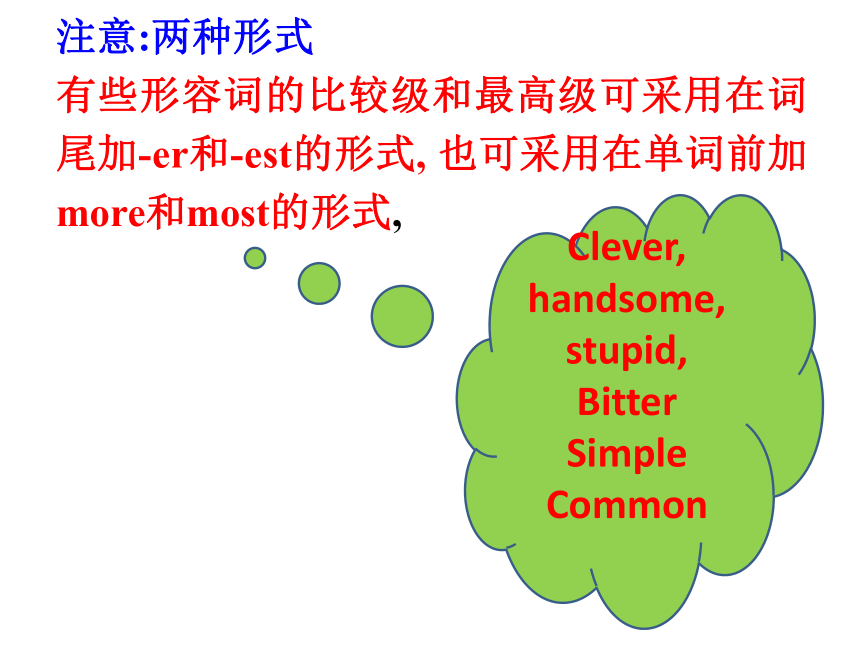 注意:两种形式

有些形容词的比较级和最高级可采用在词尾加-er和-est的形式, 也可采用在单词前加more和most的形式,

Clever,
handsome,
stupid,
Bitter
Simple
Common